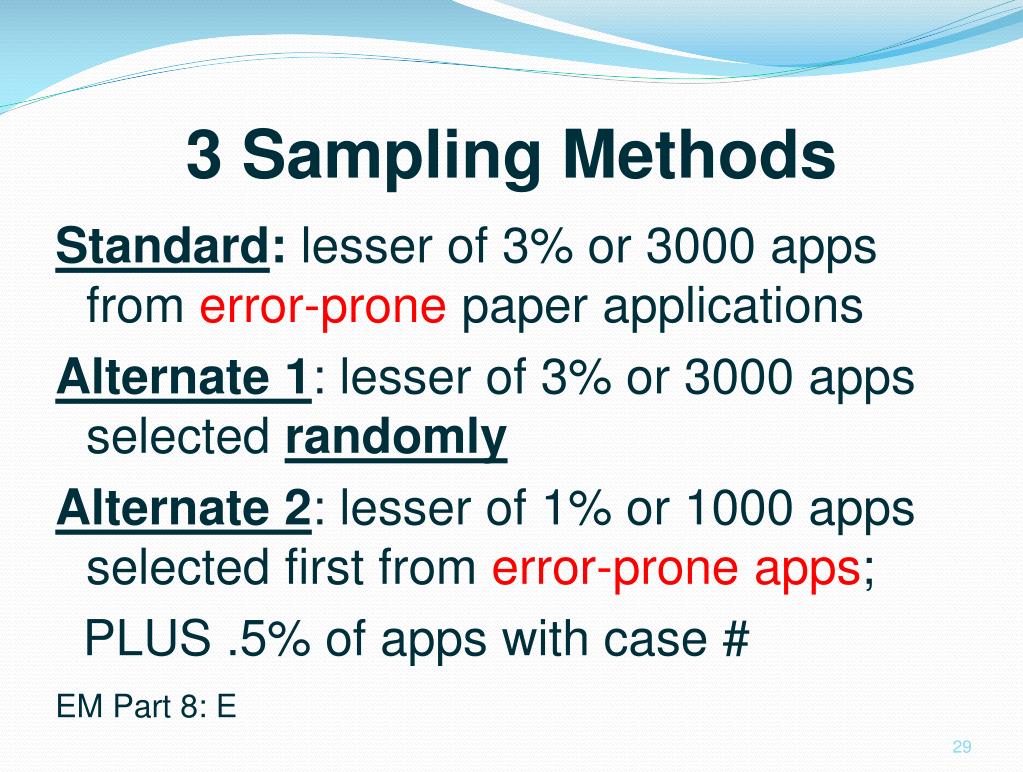 3 Sampling Methods

Standard: lesser of 3% or 3000 apps from error-prone paper applications

Alternate 1: lesser of 3% or 3000 apps selected randomly

Alternate 2: lesser of 1% or 1000 apps selected first from error-prone apps;

PLUS .5% of apps with case #

EM Part 8: E

29